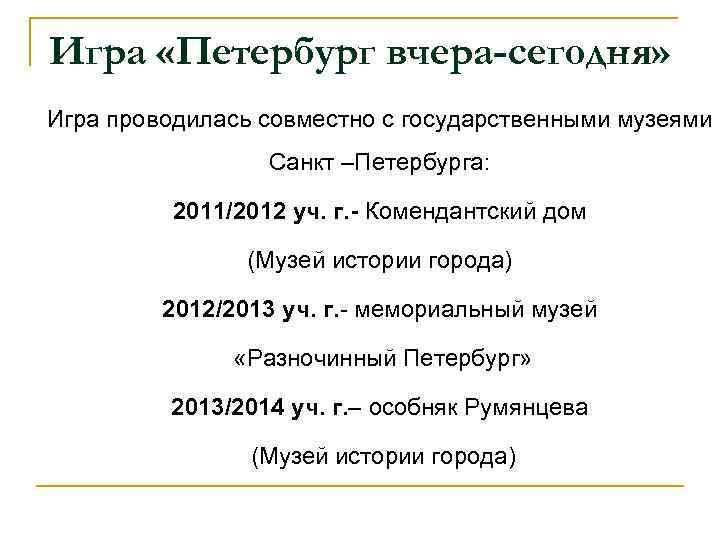 Игра «Петербург вчера-сегодня»

Игра проводилась совместно с государственными музеями Санкт –Петербурга:

2011/2012 уч. г.- Комендантский дом

(Музей истории города)

2012/2013 уч. г.- мемориальный музей

«Разночинный Петербург»

2013/2014 уч. г.– особняк Румянцева

(Музей истории города)